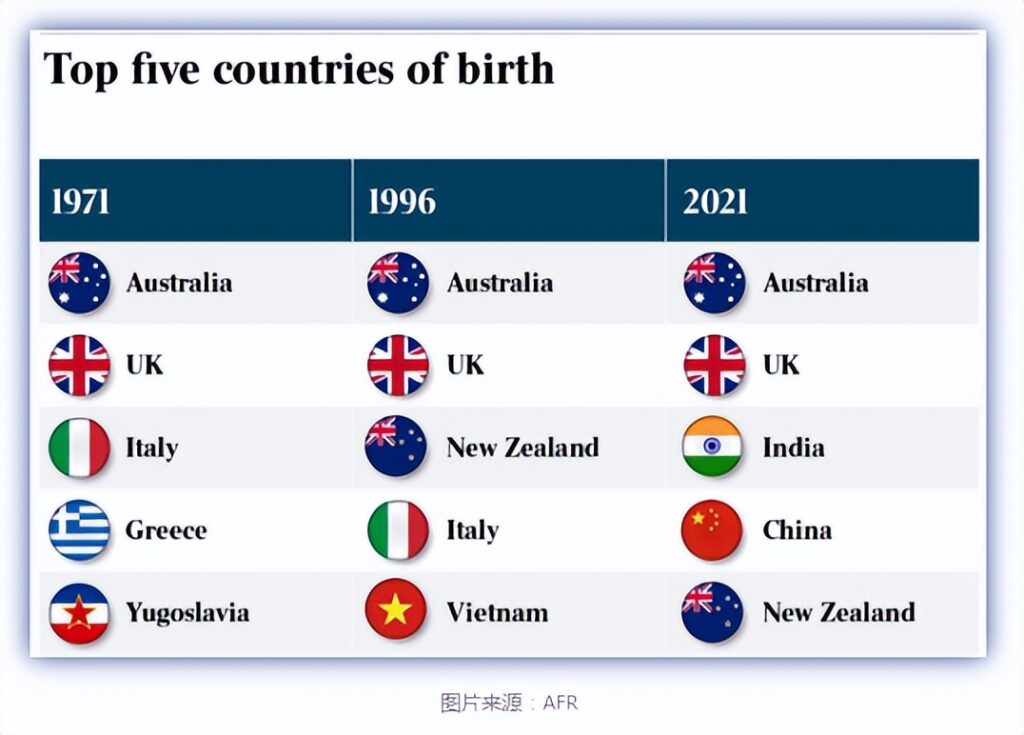 Top five countries of birth

| 1971 | 1996 | 2021 |
|---|---|---|
| Australia | Australia | Australia |
| UK | UK | UK |
| Italy | New Zealand | India |
| Greece | Italy | China |
| Yugoslavia | Vietnam | New Zealand |

图片来源：AFR